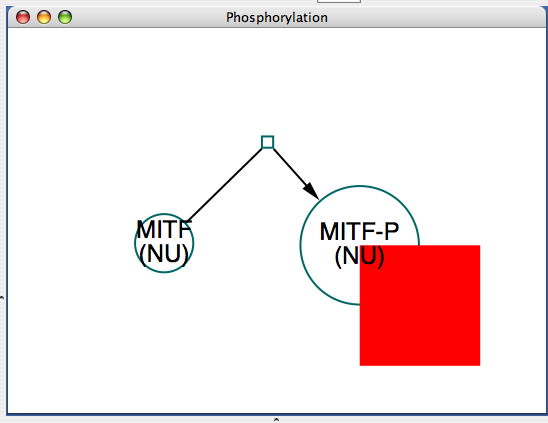 Phosphorylation

MITF
(NU)

MITF-P
(NU)